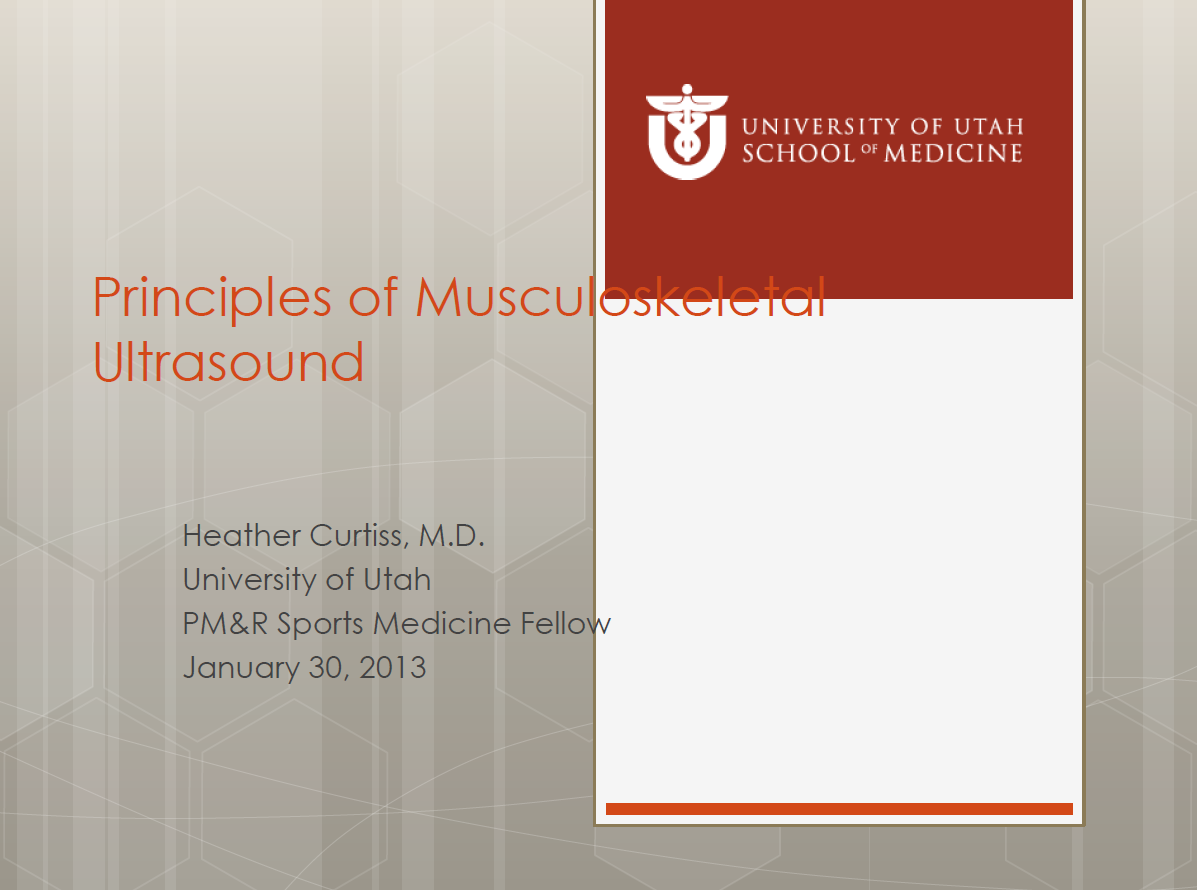 UNIVERSITY OF UTAH
SCHOOL OF MEDICINE

Principles of Musculoskeletal Ultrasound

Heather Curtiss, M.D.
University of Utah
PM&R Sports Medicine Fellow
January 30, 2013